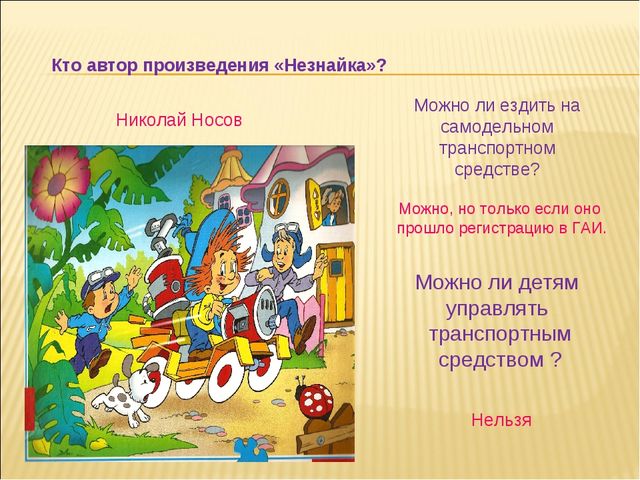 Кто автор произведения «Незнайка»?

Николай Носов

Можно ли ездить на самодельном транспортном средстве?

Можно, но только если оно прошло регистрацию в ГАИ.

Можно ли детям управлять транспортным средством ?

Нельзя